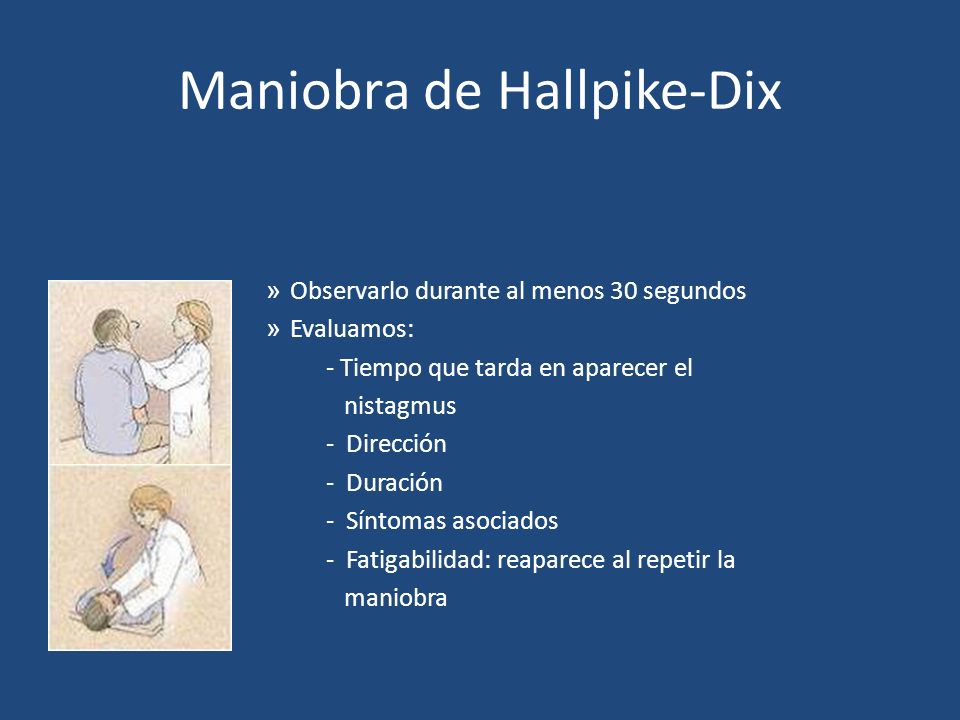 Maniobra de Hallpike-Dix

» Observarlo durante al menos 30 segundos
» Evaluamos:
- Tiempo que tarda en aparecer el nistagmus
- Dirección
- Duración
- Síntomas asociados
- Fatigabilidad: reaparece al repetir la maniobra